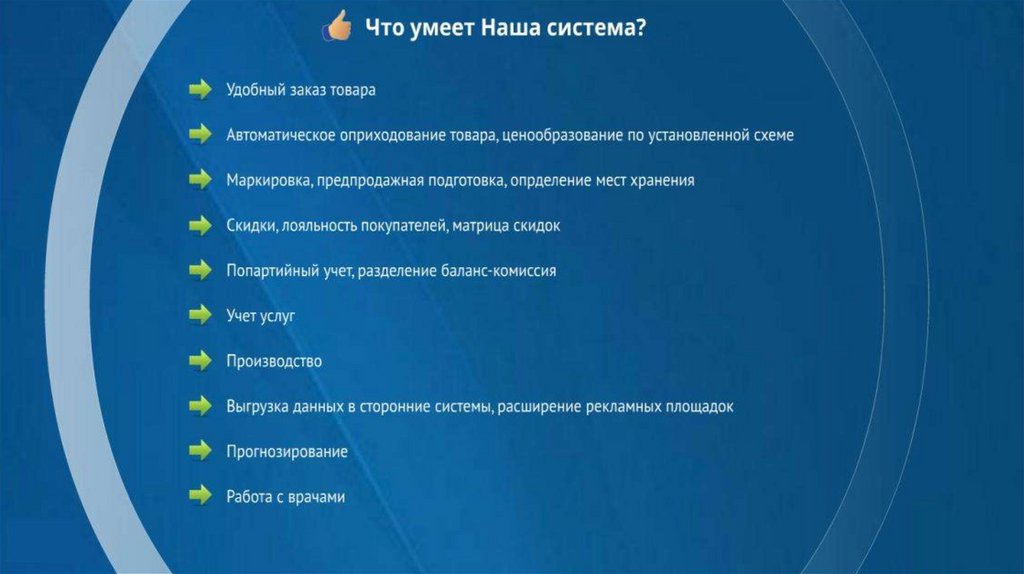 Что умеет Наша система?

Удобный заказ товара

Автоматическое оприходование товара, ценообразование по установленной схеме

Маркировка, предпродажная подготовка, опрделение мест хранения

Скидки, лояльность покупателей, матрица скидок

Попартийный учет, разделение баланс-комиссия

Учет услуг

Производство

Выгрузка данных в сторонние системы, расширение рекламных площадок

Прогнозирование

Работа с врачами